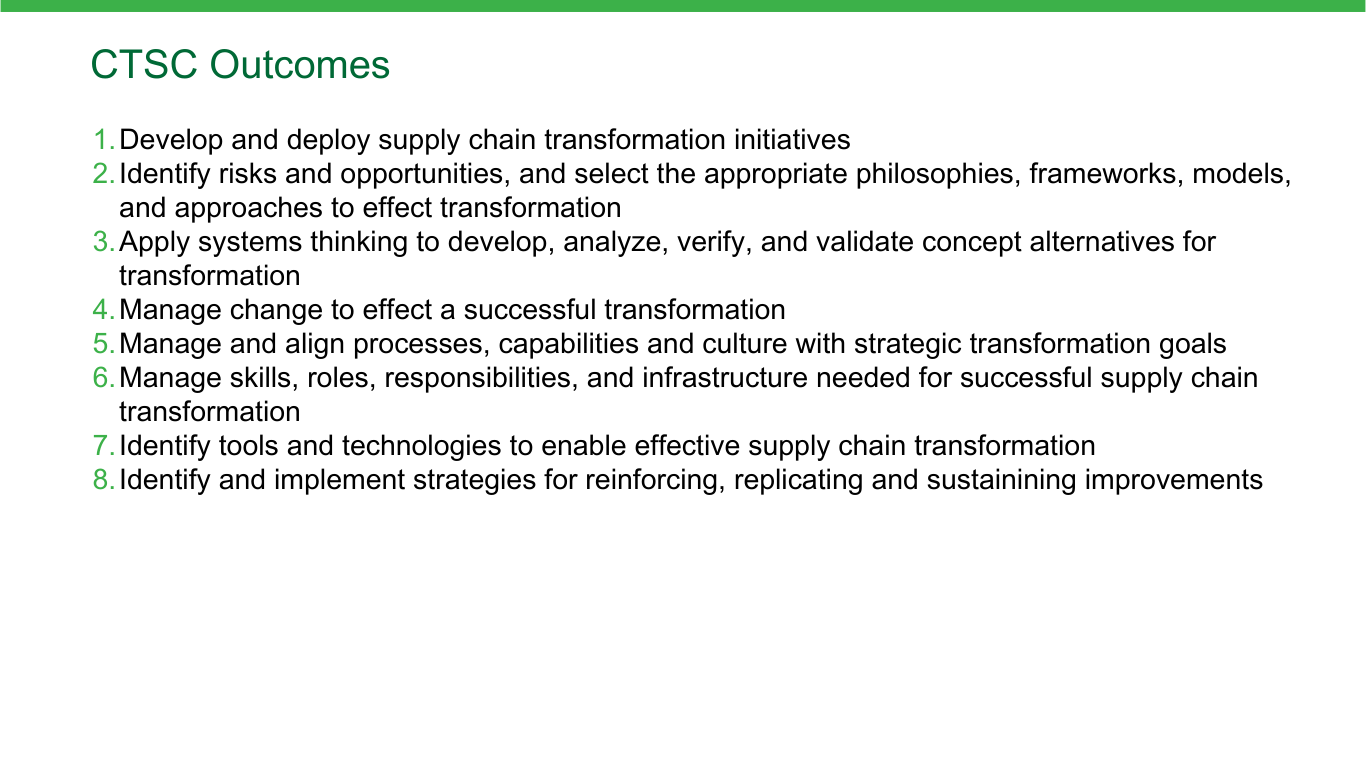 CTSC Outcomes

1. Develop and deploy supply chain transformation initiatives
2. Identify risks and opportunities, and select the appropriate philosophies, frameworks, models, and approaches to effect transformation
3. Apply systems thinking to develop, analyze, verify, and validate concept alternatives for transformation
4. Manage change to effect a successful transformation
5. Manage and align processes, capabilities and culture with strategic transformation goals
6. Manage skills, roles, responsibilities, and infrastructure needed for successful supply chain transformation
7. Identify tools and technologies to enable effective supply chain transformation
8. Identify and implement strategies for reinforcing, replicating and sustainining improvements